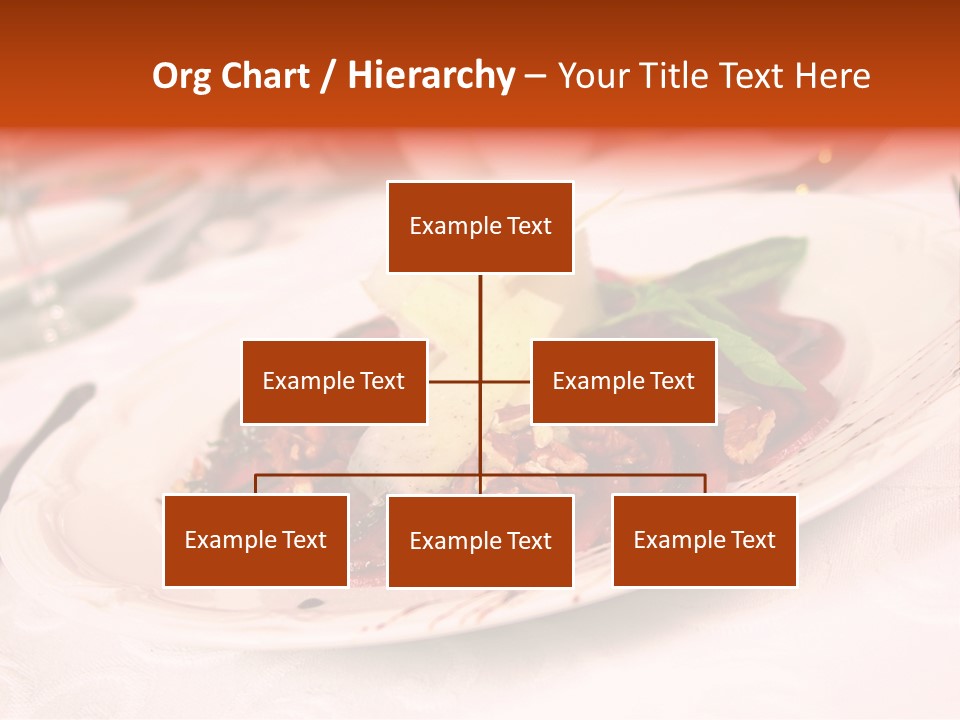 Org Chart / Hierarchy – Your Title Text Here

Example Text

Example Text

Example Text

Example Text

Example Text

Example Text